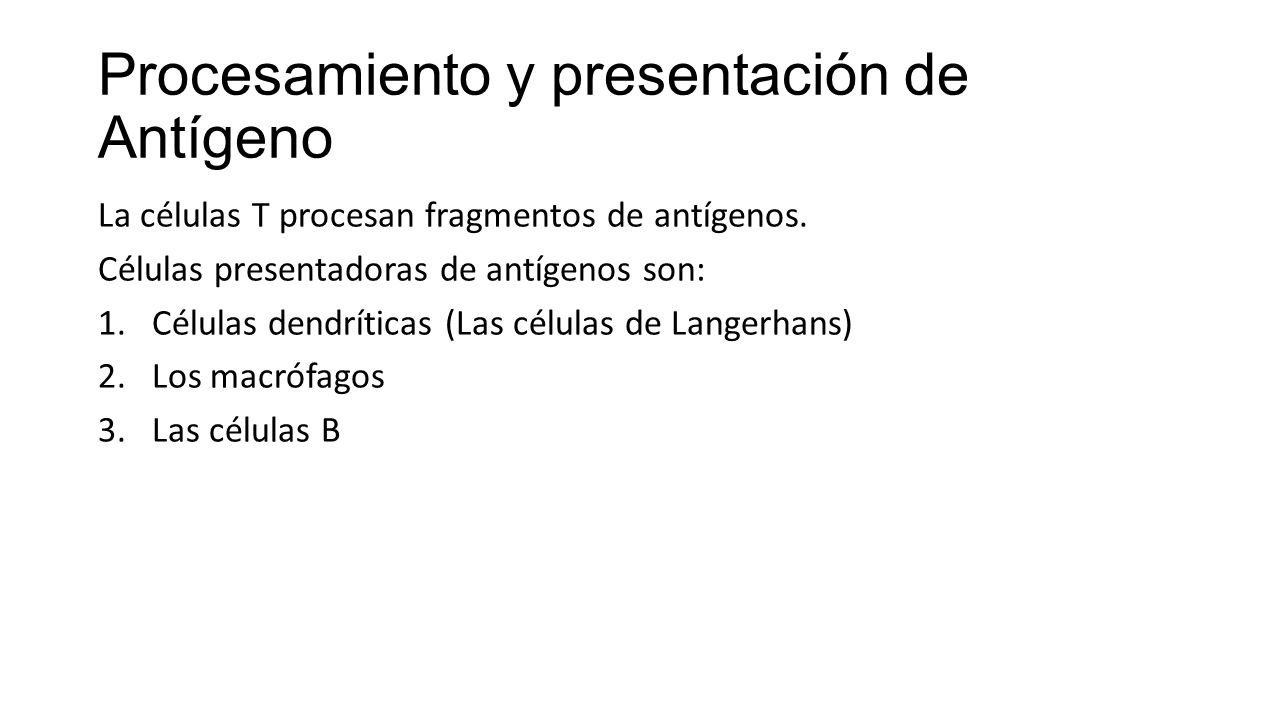 Procesamiento y presentación de Antígeno

La células T procesan fragmentos de antígenos.

Células presentadoras de antígenos son:

1. Células dendríticas (Las células de Langerhans)
2. Los macrófagos
3. Las células B